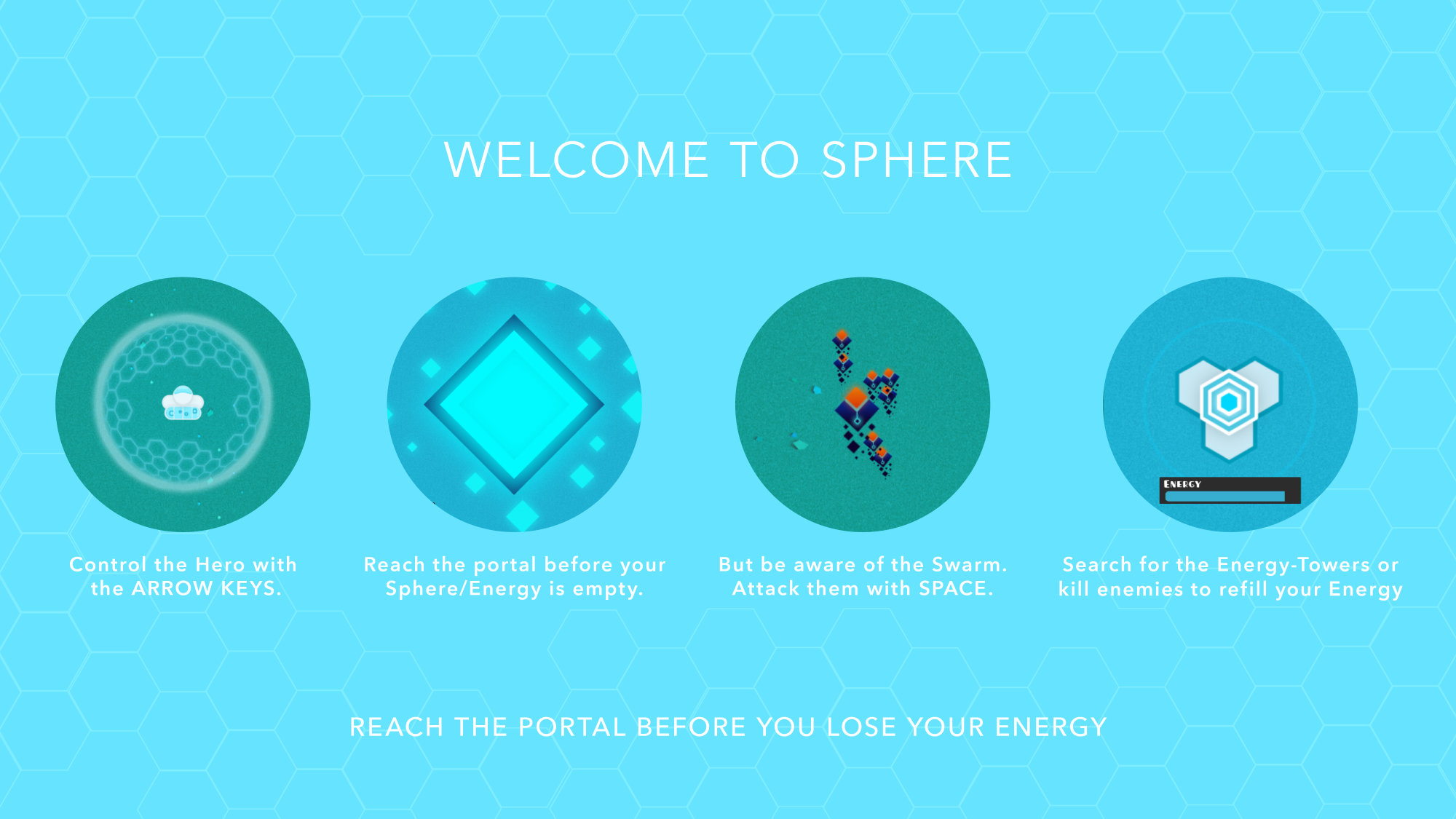 WELCOME TO SPHERE

Control the Hero with the ARROW KEYS.

Reach the portal before your Sphere/Energy is empty.

But be aware of the Swarm. Attack them with SPACE.

ENERGY

Search for the Energy-Towers or kill enemies to refill your Energy

REACH THE PORTAL BEFORE YOU LOSE YOUR ENERGY